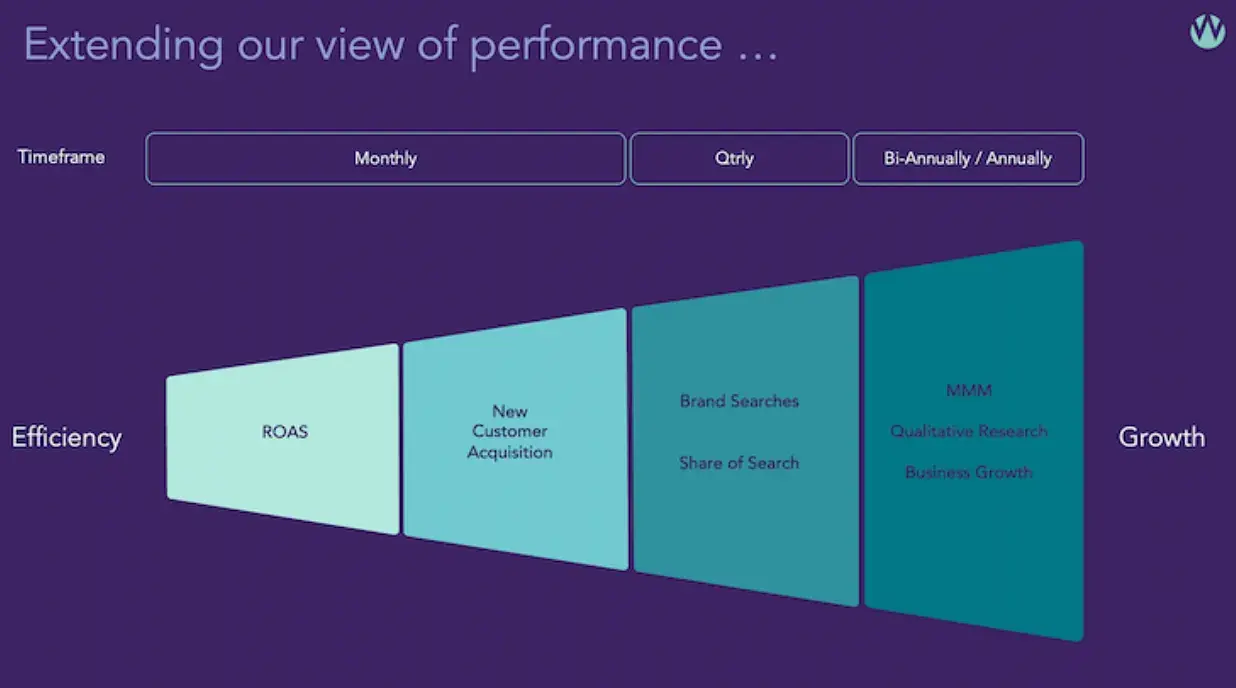 Extending our view of performance …

Timeframe

Monthly

Qtrly

Bi-Annually / Annually

Efficiency

ROAS

New Customer Acquisition

Brand Searches

Share of Search

MMM

Qualitative Research

Business Growth

Growth